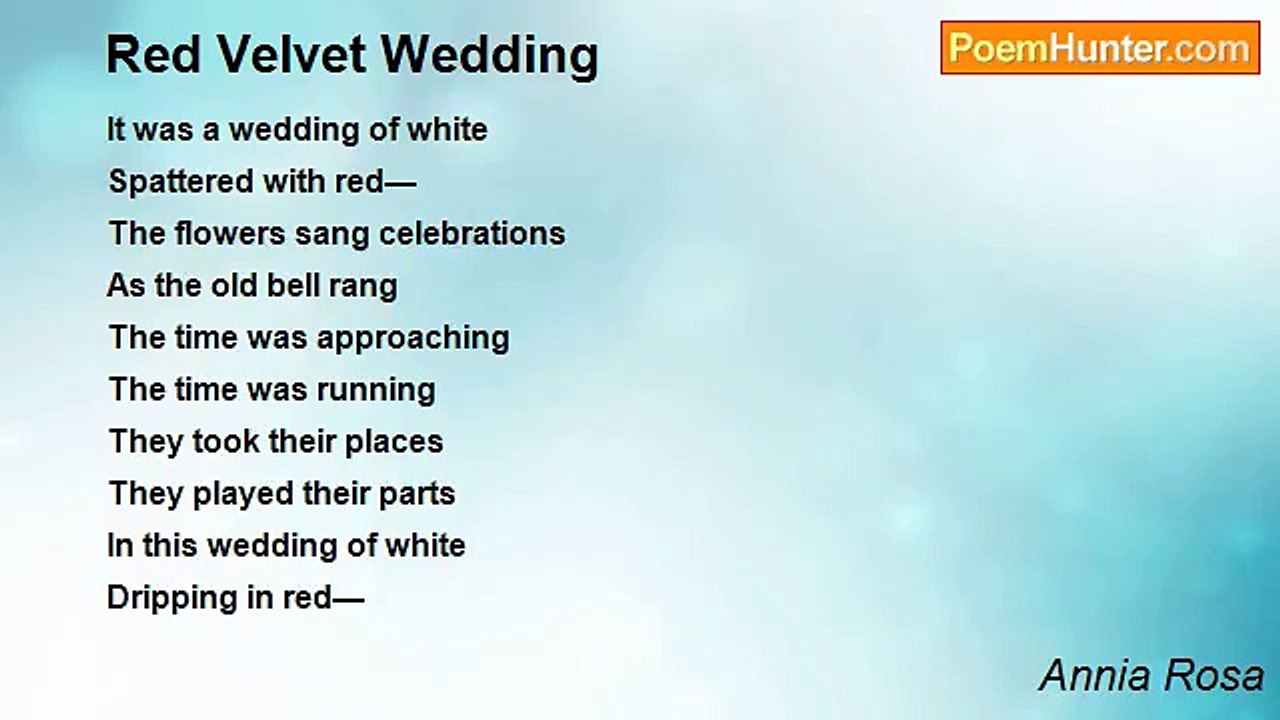 Red Velvet Wedding

PoemHunter.com

It was a wedding of white
Spattered with red—
The flowers sang celebrations
As the old bell rang
The time was approaching
The time was running
They took their places
They played their parts
In this wedding of white
Dripping in red—

Annia Rosa